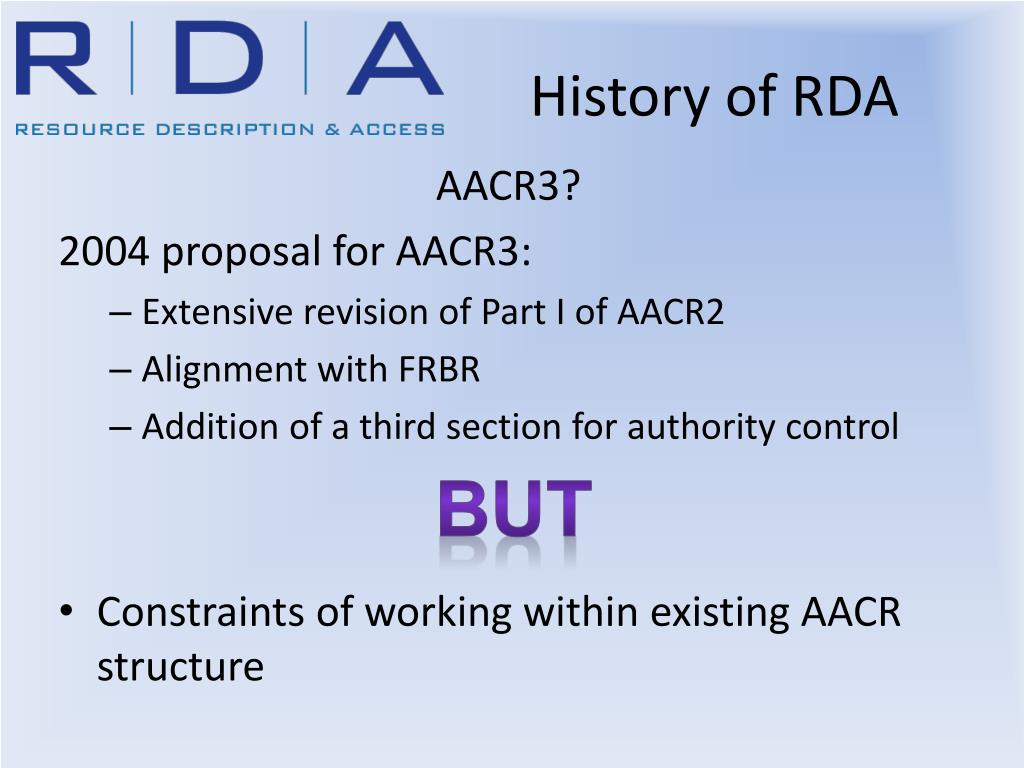 R | D | A
RESOURCE DESCRIPTION & ACCESS

History of RDA

AACR3?

2004 proposal for AACR3:

– Extensive revision of Part I of AACR2
– Alignment with FRBR
– Addition of a third section for authority control

BUT

• Constraints of working within existing AACR structure